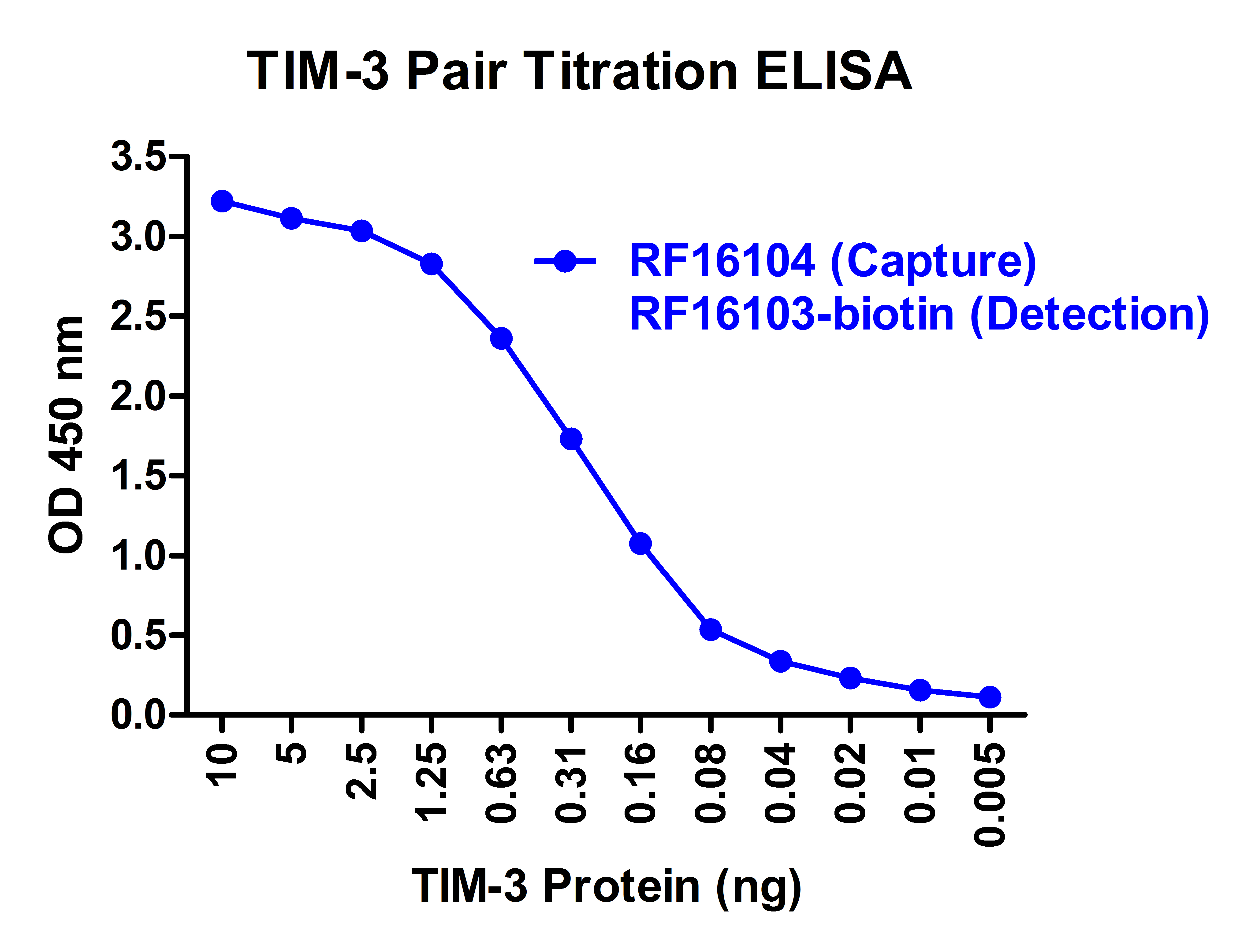 TIM-3 Pair Titration ELISA

OD 450 nm

3.5
3.0
2.5
2.0
1.5
1.0
0.5
0.0

RF16104 (Capture)
RF16103-biotin (Detection)

10
5
2.5
1.25
0.63
0.31
0.16
0.08
0.04
0.02
0.01
0.005

TIM-3 Protein (ng)